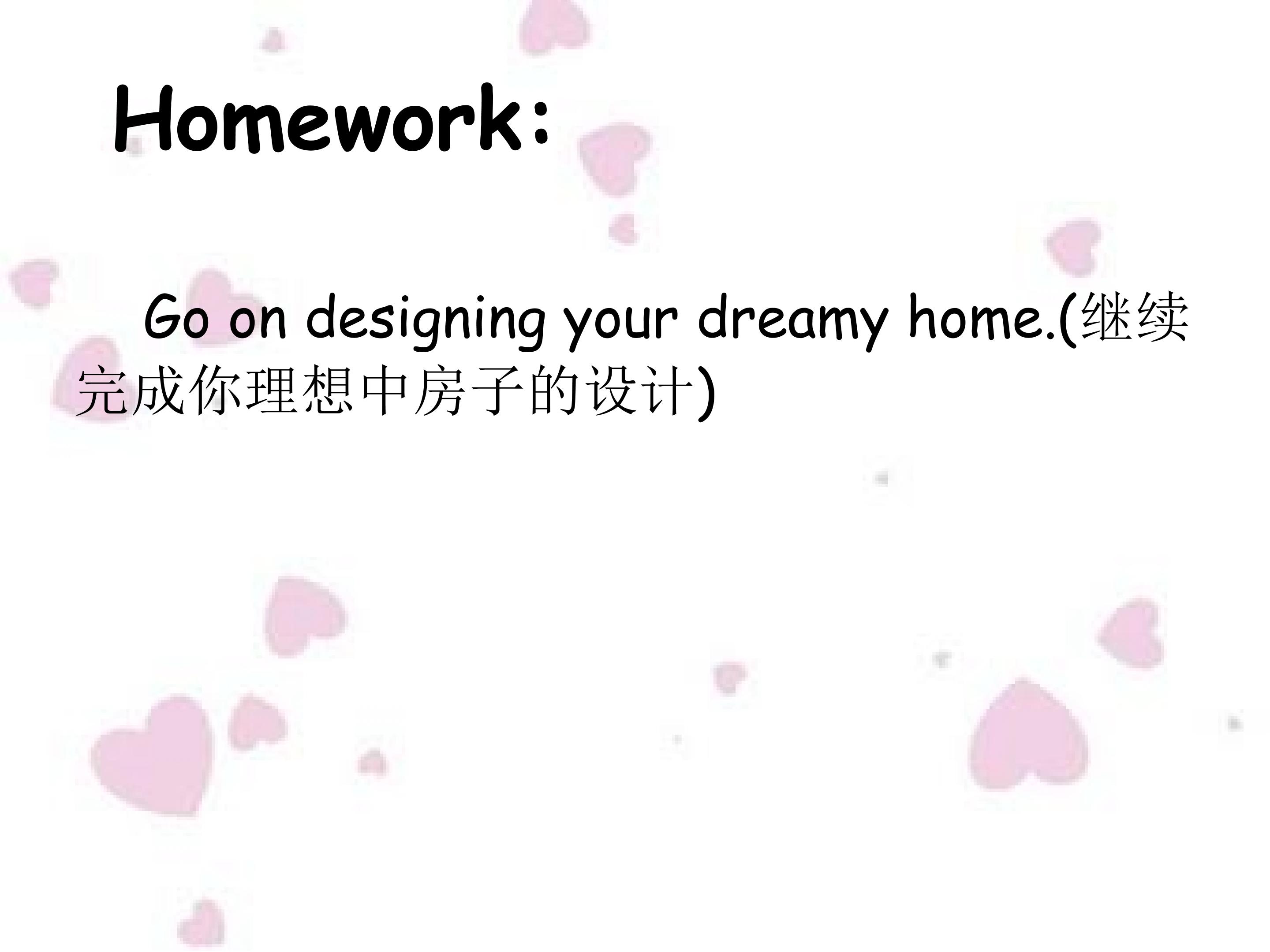 Homework:

Go on designing your dreamy home.(继续完成你理想中房子的设计)